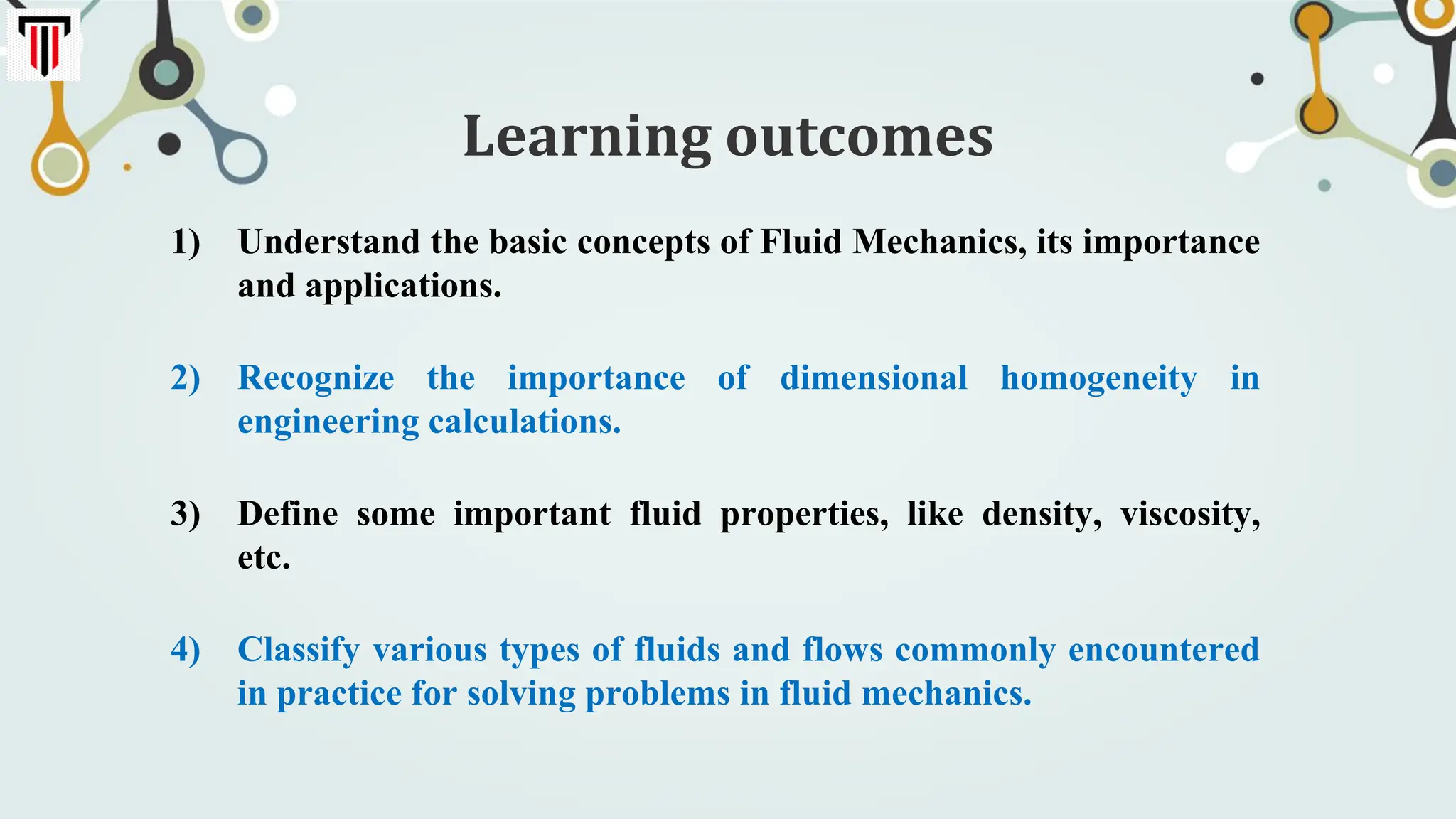 Learning outcomes

1) Understand the basic concepts of Fluid Mechanics, its importance and applications.

2) Recognize the importance of dimensional homogeneity in engineering calculations.

3) Define some important fluid properties, like density, viscosity, etc.

4) Classify various types of fluids and flows commonly encountered in practice for solving problems in fluid mechanics.